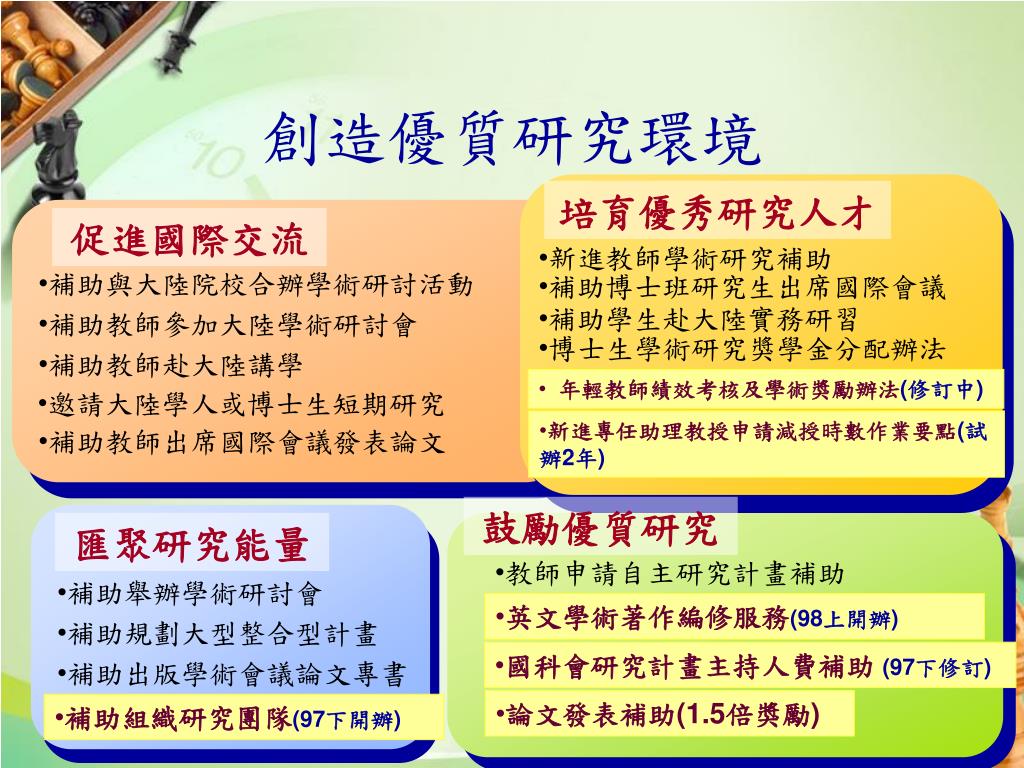 創造優質研究環境

促進國際交流

•補助與大陸院校合辦學術研討活動
•補助教師參加大陸學術研討會
•補助教師赴大陸講學
•邀請大陸學人或博士生短期研究
•補助教師出席國際會議發表論文

培育優秀研究人才

•新進教師學術研究補助
•補助博士班研究生出席國際會議
•補助學生赴大陸實務研習
•博士生學術研究獎學金分配辦法
• 年輕教師績效考核及學術獎勵辦法(修訂中)
•新進專任助理教授申請減授時數作業要點(試辦2年)

匯聚研究能量

•補助舉辦學術研討會
•補助規劃大型整合型計畫
•補助出版學術會議論文專書
•補助組織研究團隊(97下開辦)

鼓勵優質研究

•教師申請自主研究計畫補助
•英文學術著作編修服務(98上開辦)
•國科會研究計畫主持人費補助 (97下修訂)
•論文發表補助(1.5倍獎勵)